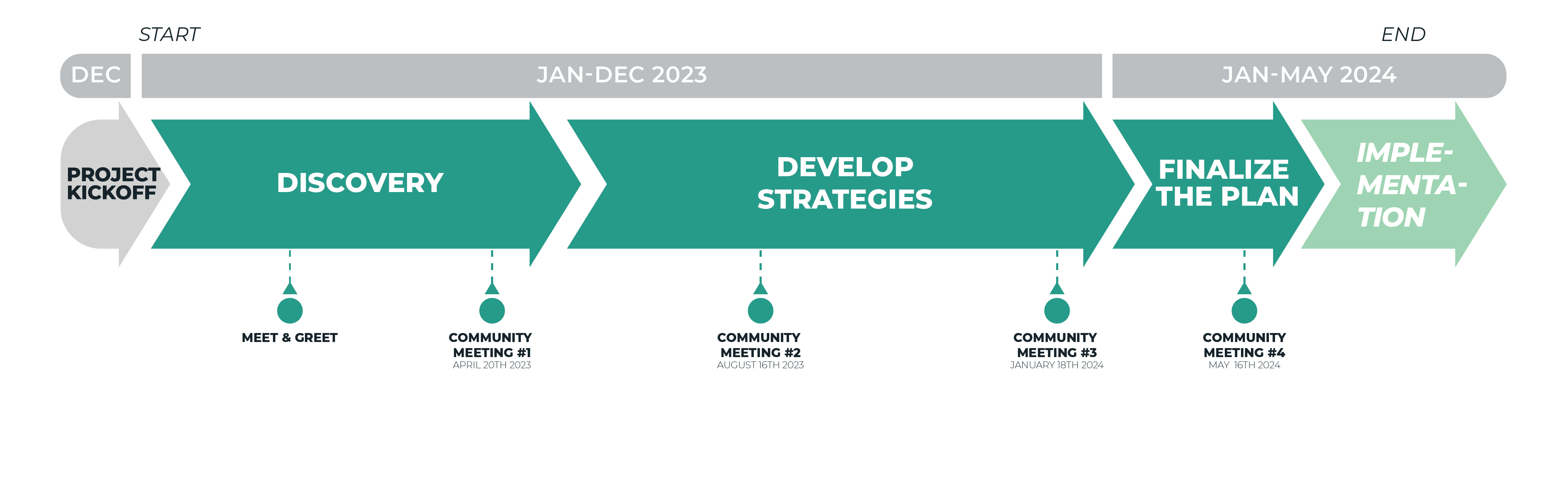 START

END

DEC

JAN-DEC 2023

JAN-MAY 2024

PROJECT KICKOFF

DISCOVERY

DEVELOP STRATEGIES

FINALIZE THE PLAN

IMPLEMENTATION

MEET & GREET

COMMUNITY MEETING #1
APRIL 20TH 2023

COMMUNITY MEETING #2
AUGUST 16TH 2023

COMMUNITY MEETING #3
JANUARY 18TH 2024

COMMUNITY MEETING #4
MAY 16TH 2024